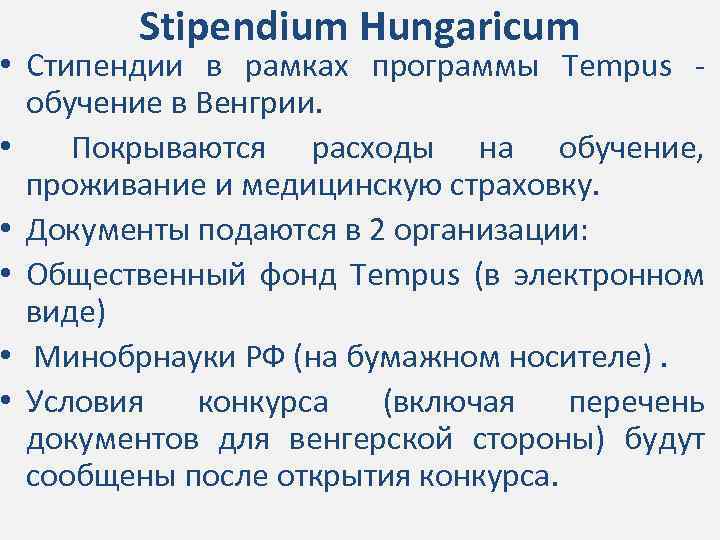 Stipendium Hungaricum

• Стипендии в рамках программы Tempus - обучение в Венгрии.

• Покрываются расходы на обучение, проживание и медицинскую страховку.

• Документы подаются в 2 организации:

• Общественный фонд Tempus (в электронном виде)

• Минобрнауки РФ (на бумажном носителе) .

• Условия конкурса (включая перечень документов для венгерской стороны) будут сообщены после открытия конкурса.